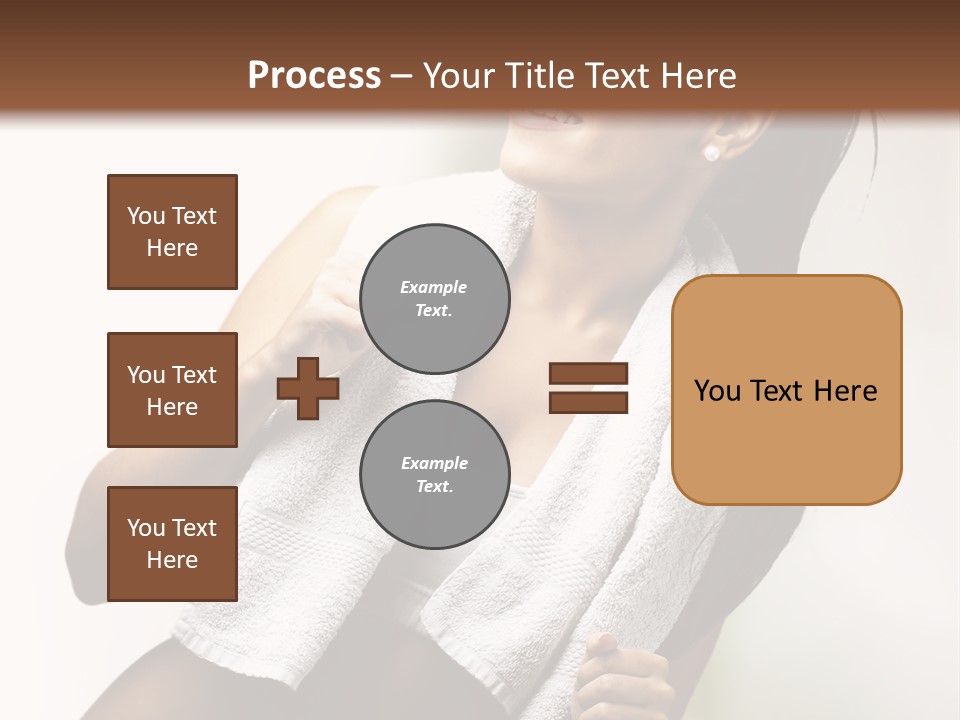 Process – Your Title Text Here

You Text Here

You Text Here

You Text Here

Example Text.

Example Text.

You Text Here